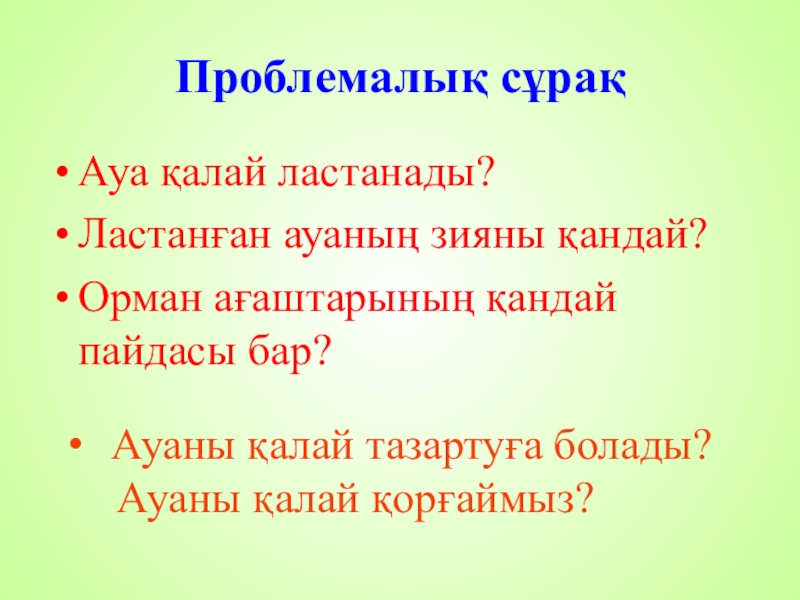 Проблемалық сұрақ

• Ауа қалай ластанады?
• Ластанған ауаның зияны қандай?
• Орман ағаштарының қандай пайдасы бар?

• Ауаны қалай тазартуға болады? Ауаны қалай қорғаймыз?